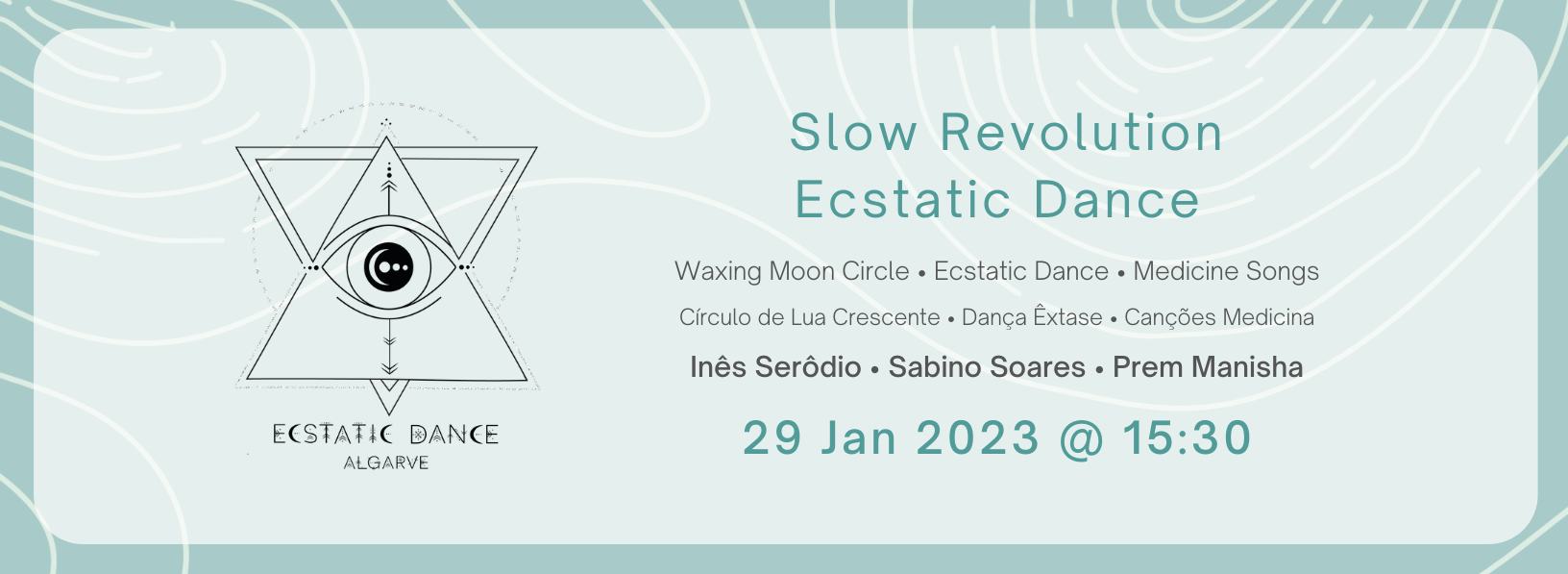 ECSTATIC DANCE
ALGARVE

Slow Revolution
Ecstatic Dance

Waxing Moon Circle • Ecstatic Dance • Medicine Songs

Círculo de Lua Crescente • Dança Êxtase • Canções Medicina

Inês Serôdio • Sabino Soares • Prem Manisha

29 Jan 2023 @ 15:30